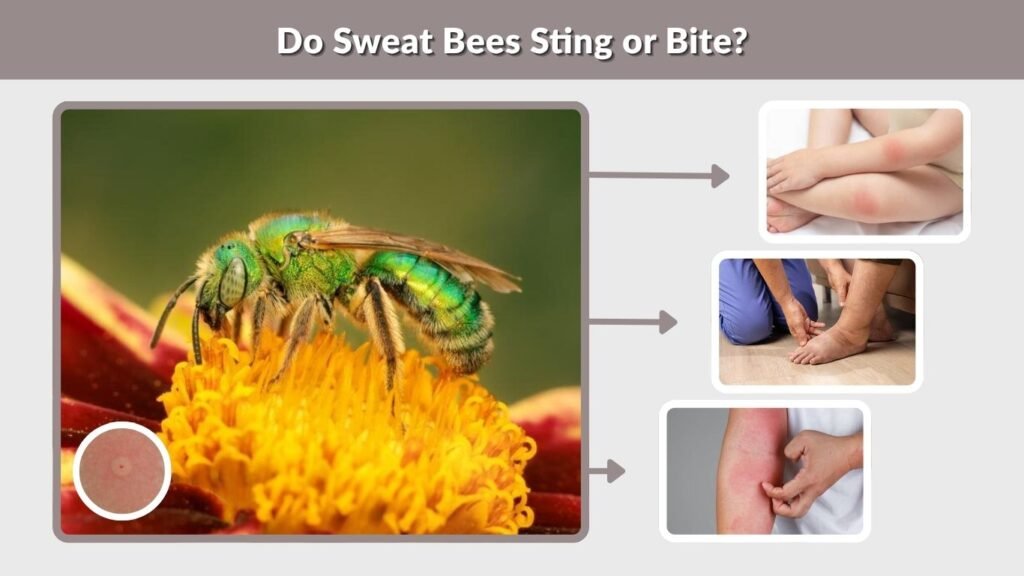 Do Sweat Bees Sting or Bite?